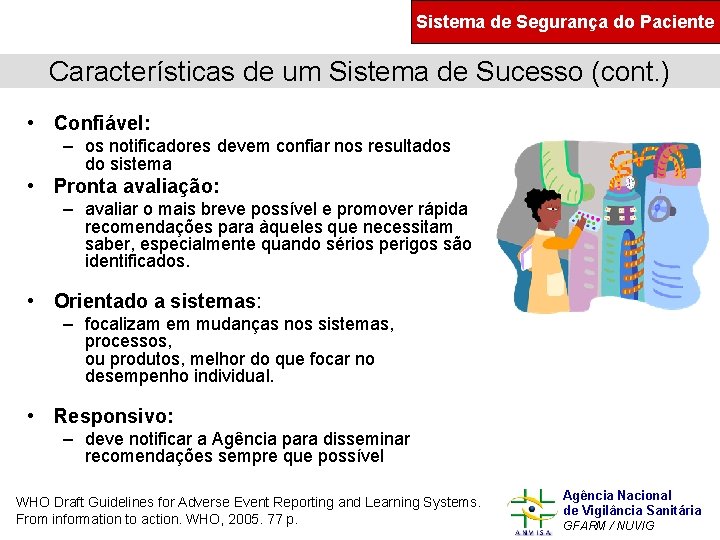 Sistema de Segurança do Paciente

Características de um Sistema de Sucesso (cont.)

• Confiável:
– os notificadores devem confiar nos resultados do sistema

• Pronta avaliação:
– avaliar o mais breve possível e promover rápida recomendações para àqueles que necessitam saber, especialmente quando sérios perigos são identificados.

• Orientado a sistemas:
– focalizam em mudanças nos sistemas, processos, ou produtos, melhor do que focar no desempenho individual.

• Responsivo:
– deve notificar a Agência para disseminar recomendações sempre que possível

WHO Draft Guidelines for Adverse Event Reporting and Learning Systems. From information to action. WHO, 2005. 77 p.

ANVISA
Agência Nacional de Vigilância Sanitária
GFARM / NUVIG